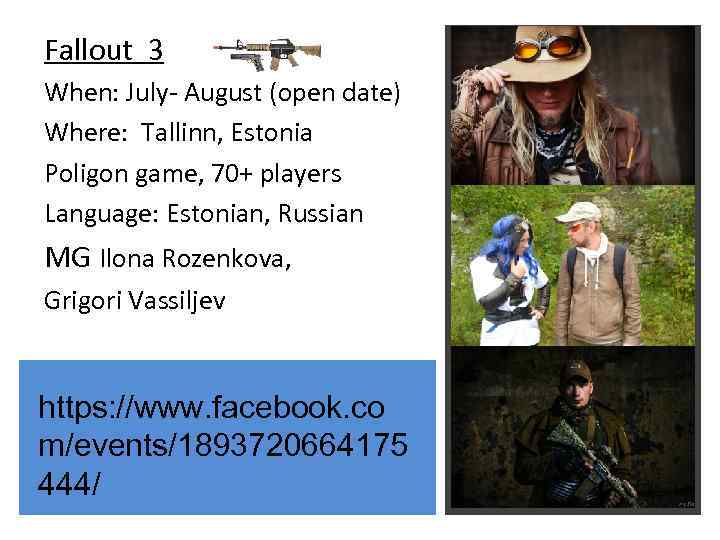 Fallout 3

When: July- August (open date)

Where: Tallinn, Estonia

Poligon game, 70+ players

Language: Estonian, Russian

MG Ilona Rozenkova,

Grigori Vassiljev

https://www.facebook.com/events/1893720664175444/